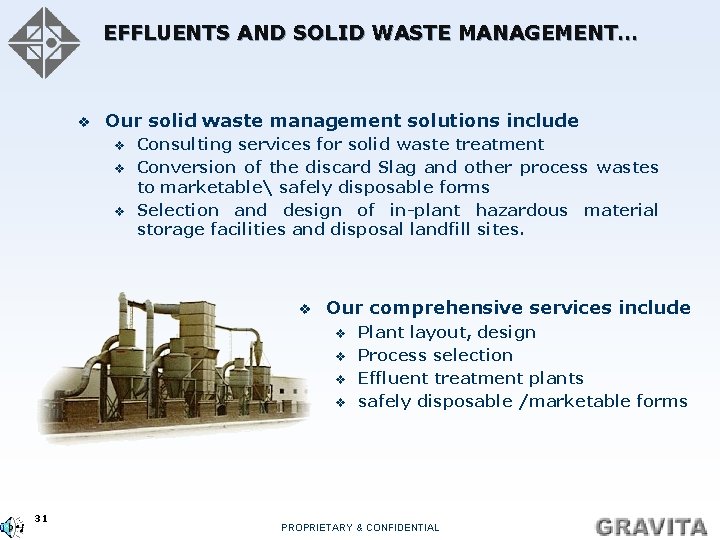 EFFLUENTS AND SOLID WASTE MANAGEMENT…

❖ Our solid waste management solutions include
❖ Consulting services for solid waste treatment
❖ Conversion of the discard Slag and other process wastes to marketable\ safely disposable forms
❖ Selection and design of in-plant hazardous material storage facilities and disposal landfill sites.

❖ Our comprehensive services include
❖ Plant layout, design
❖ Process selection
❖ Effluent treatment plants
❖ safely disposable /marketable forms

31

PROPRIETARY & CONFIDENTIAL

GRAVITA